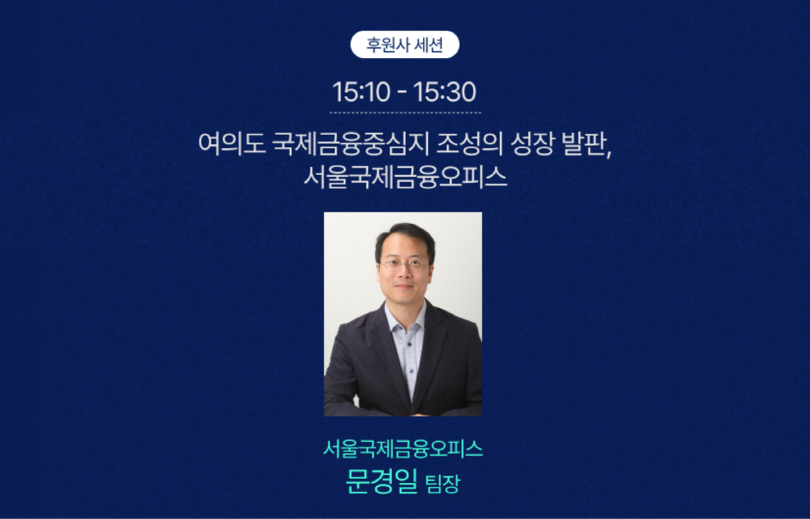 후원사 세션

15:10 - 15:30

여의도 국제금융중심지 조성의 성장 발판, 서울국제금융오피스

서울국제금융오피스
문경일 팀장